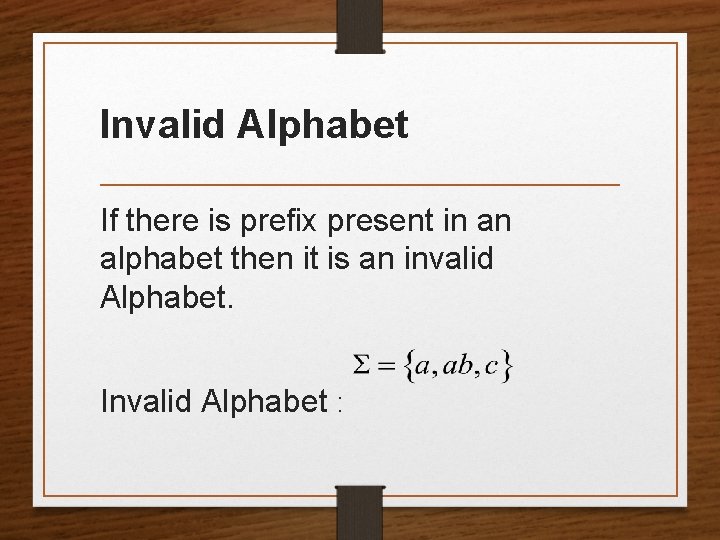 Invalid Alphabet

If there is prefix present in an alphabet then it is an invalid Alphabet.

Invalid Alphabet : $\Sigma = \{a, ab, c\}$